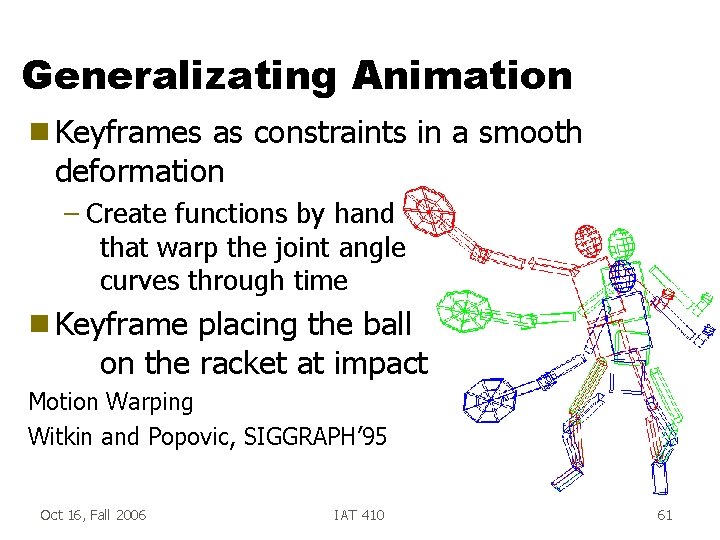 Generalizating Animation

Keyframes as constraints in a smooth deformation

– Create functions by hand that warp the joint angle curves through time

Keyframe placing the ball on the racket at impact

Motion Warping

Witkin and Popovic, SIGGRAPH'95

Oct 16, Fall 2006

IAT 410

61